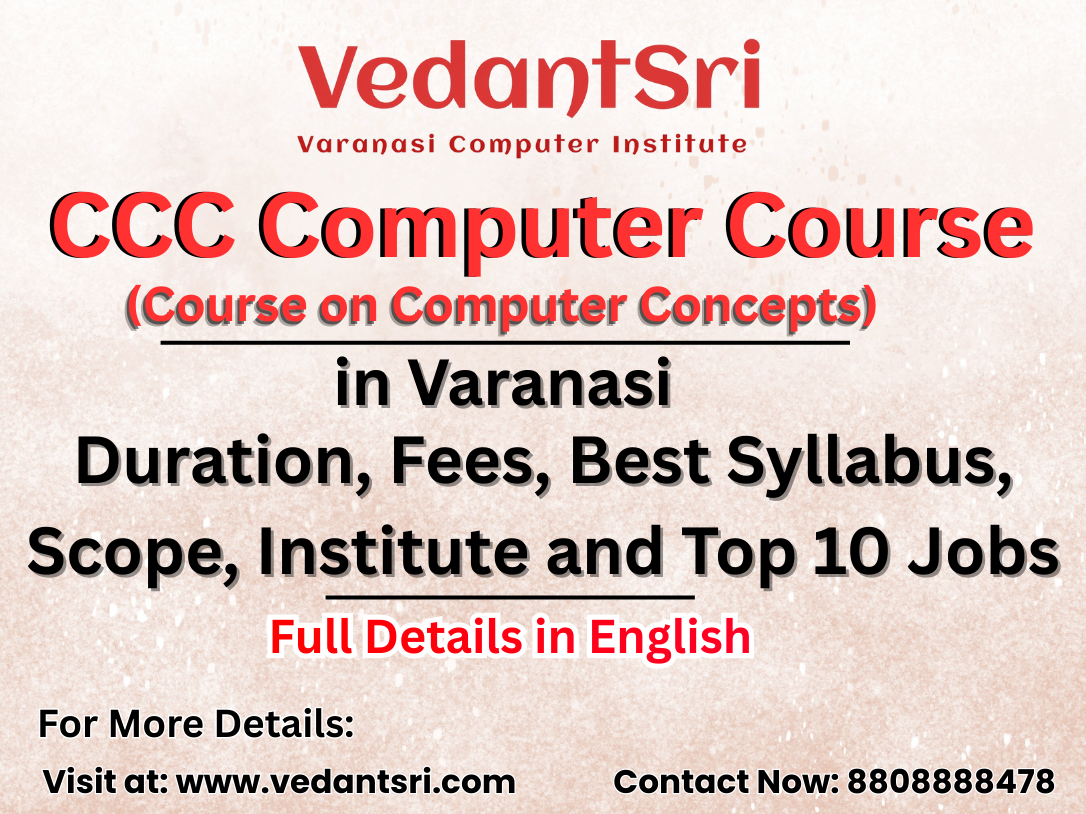 VedantSri
Varanasi Computer Institute

CCC Computer Course
(Course on Computer Concepts)

in Varanasi
Duration, Fees, Best Syllabus, Scope, Institute and Top 10 Jobs

Full Details in English

For More Details:
Visit at: www.vedantsri.com
Contact Now: 8808888478